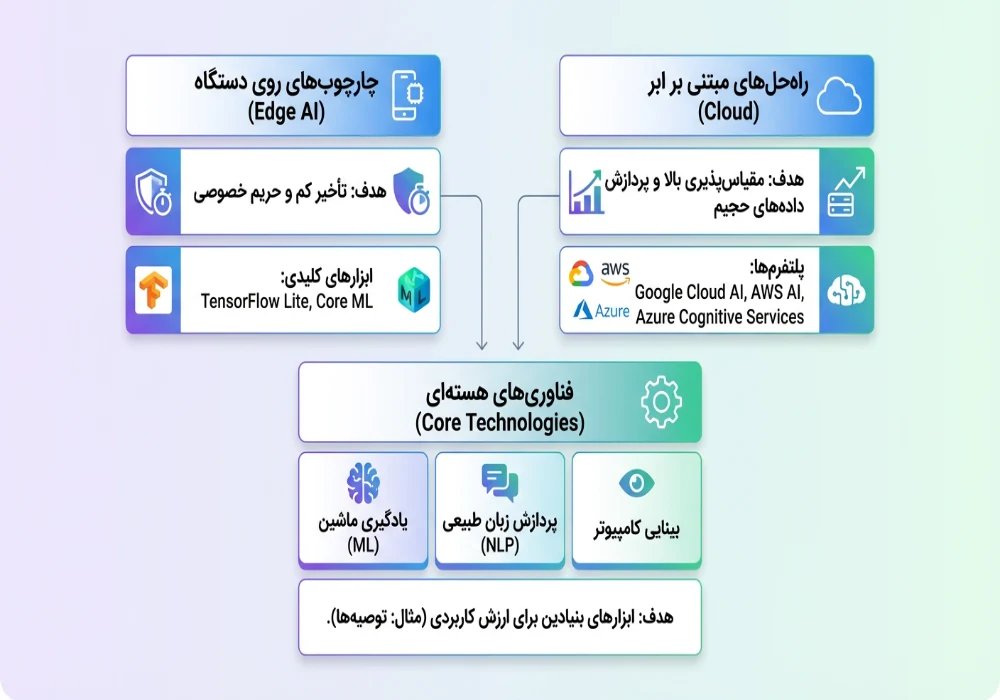 راه‌حل‌های مبتنی بر ابر
(Cloud)

هدف: مقیاس‌پذیری بالا و پردازش داده‌های حجیم

پلتفرم‌ها:
Google Cloud AI, AWS AI, Azure Cognitive Services

aws

Azure

چارچوب‌های روی دستگاه
(Edge AI)

هدف: تأخیر کم و حریم خصوصی

ابزارهای کلیدی:
TensorFlow Lite, Core ML

ML

فناوری‌های هسته‌ای
(Core Technologies)

بینایی کامپیوتر

پردازش زبان طبیعی
(NLP)

یادگیری ماشین
(ML)

هدف: ابزارهای بنیادین برای ارزش کاربردی (مثال: توصیه‌ها).